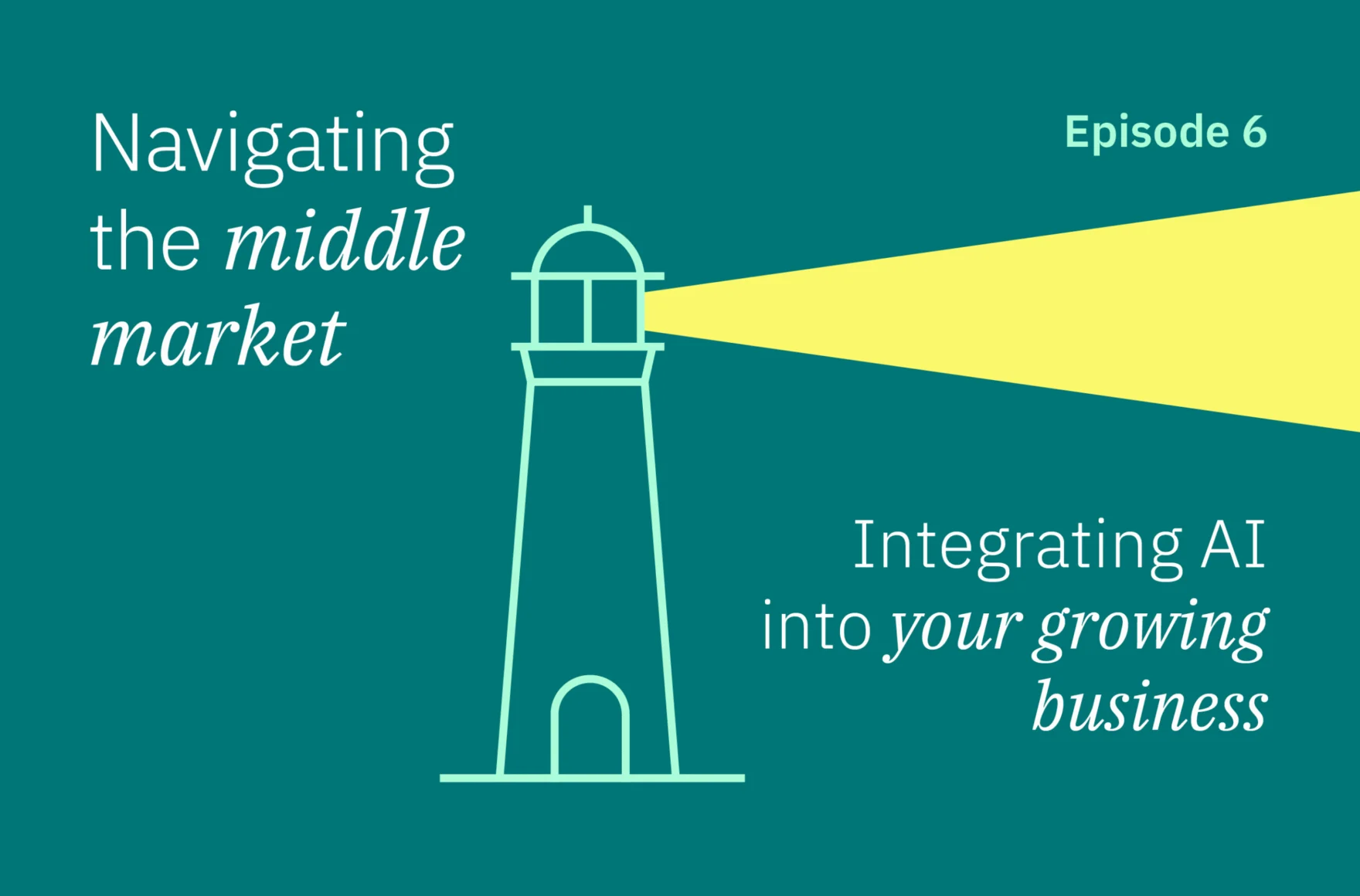 Navigating the middle market

Episode 6

Integrating AI into your growing business